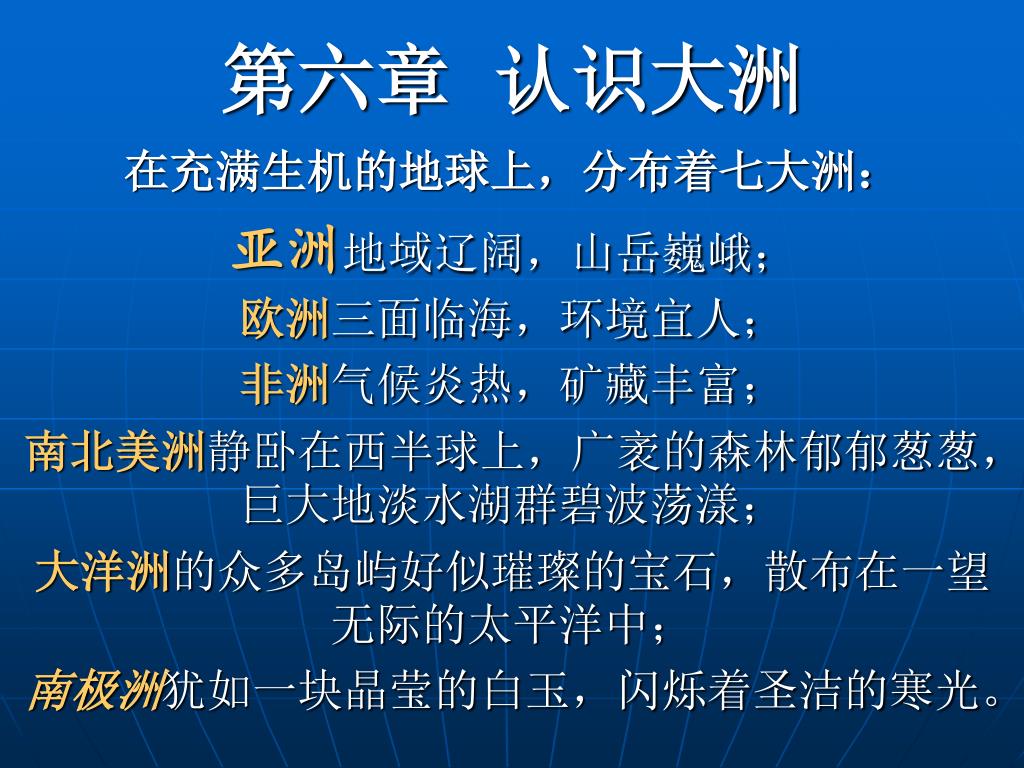 第六章 认识大洲

在充满生机的地球上，分布着七大洲：

亚洲地域辽阔，山岳巍峨；

欧洲三面临海，环境宜人；

非洲气候炎热，矿藏丰富；

南北美洲静卧在西半球上，广袤的森林郁郁葱葱，巨大地淡水湖群碧波荡漾；

大洋洲的众多岛屿好似璀璨的宝石，散布在一望无际的太平洋中；

南极洲犹如一块晶莹的白玉，闪烁着圣洁的寒光。